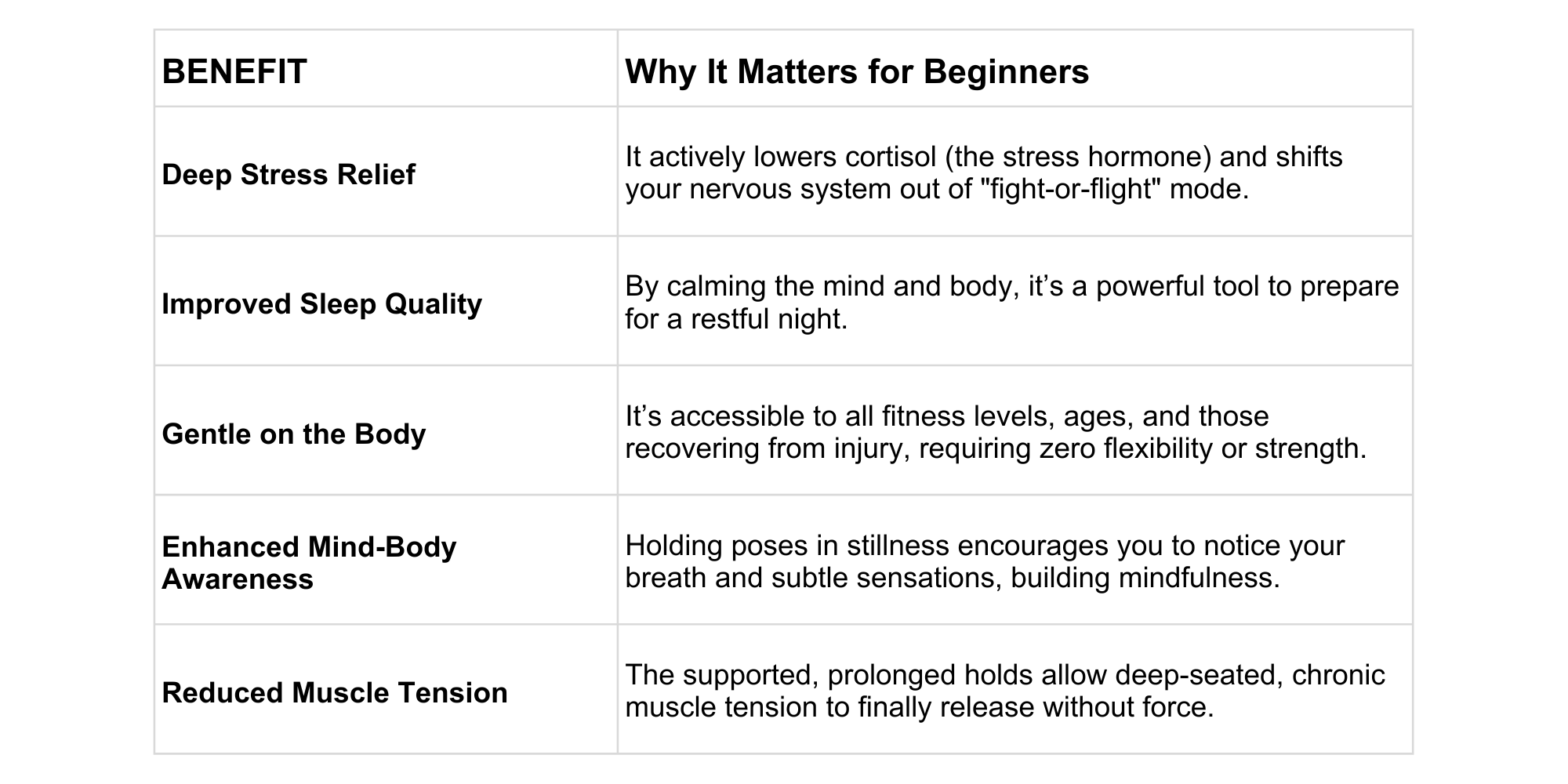 | BENEFIT | Why It Matters for Beginners |
|---|---|
| Deep Stress Relief | It actively lowers cortisol (the stress hormone) and shifts your nervous system out of "fight-or-flight" mode. |
| Improved Sleep Quality | By calming the mind and body, it’s a powerful tool to prepare for a restful night. |
| Gentle on the Body | It’s accessible to all fitness levels, ages, and those recovering from injury, requiring zero flexibility or strength. |
| Enhanced Mind-Body Awareness | Holding poses in stillness encourages you to notice your breath and subtle sensations, building mindfulness. |
| Reduced Muscle Tension | The supported, prolonged holds allow deep-seated, chronic muscle tension to finally release without force. |